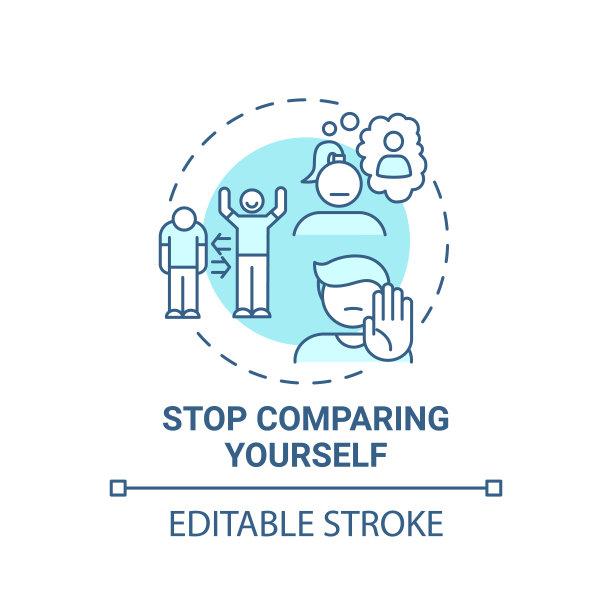 STOP COMPARING YOURSELF

EDITABLE STROKE